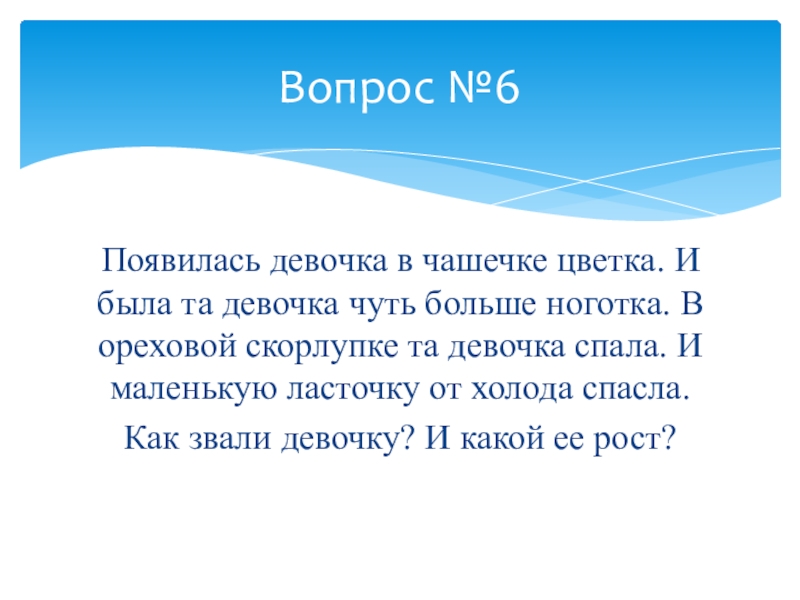 Вопрос №6

Появилась девочка в чашечке цветка. И была та девочка чуть больше ноготка. В ореховой скорлупке та девочка спала. И маленькую ласточку от холода спасла.

Как звали девочку? И какой ее рост?